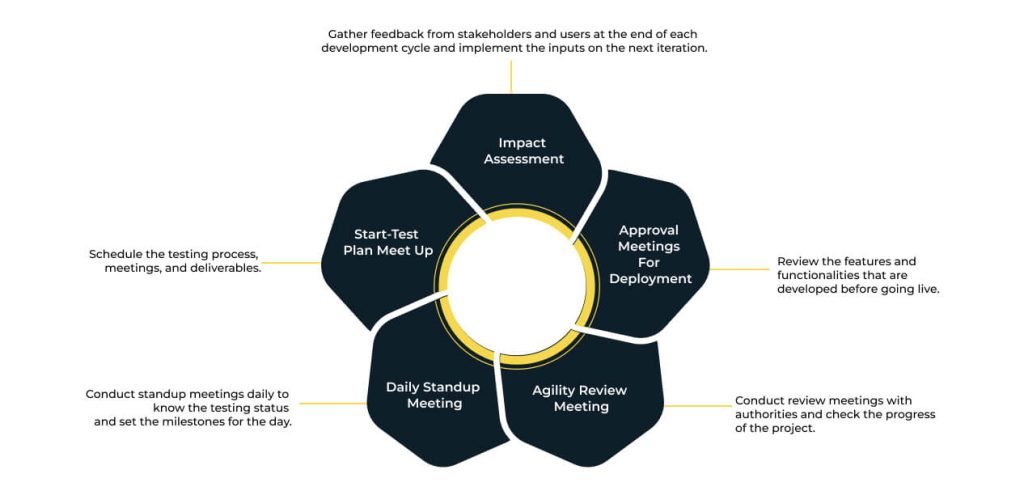 Gather feedback from stakeholders and users at the end of each development cycle and implement the inputs on the next iteration.

Impact Assessment

Start-Test Plan Meet Up

Schedule the testing process, meetings, and deliverables.

Approval Meetings For Deployment

Review the features and functionalities that are developed before going live.

Daily Standup Meeting

Conduct standup meetings daily to know the testing status and set the milestones for the day.

Agility Review Meeting

Conduct review meetings with authorities and check the progress of the project.